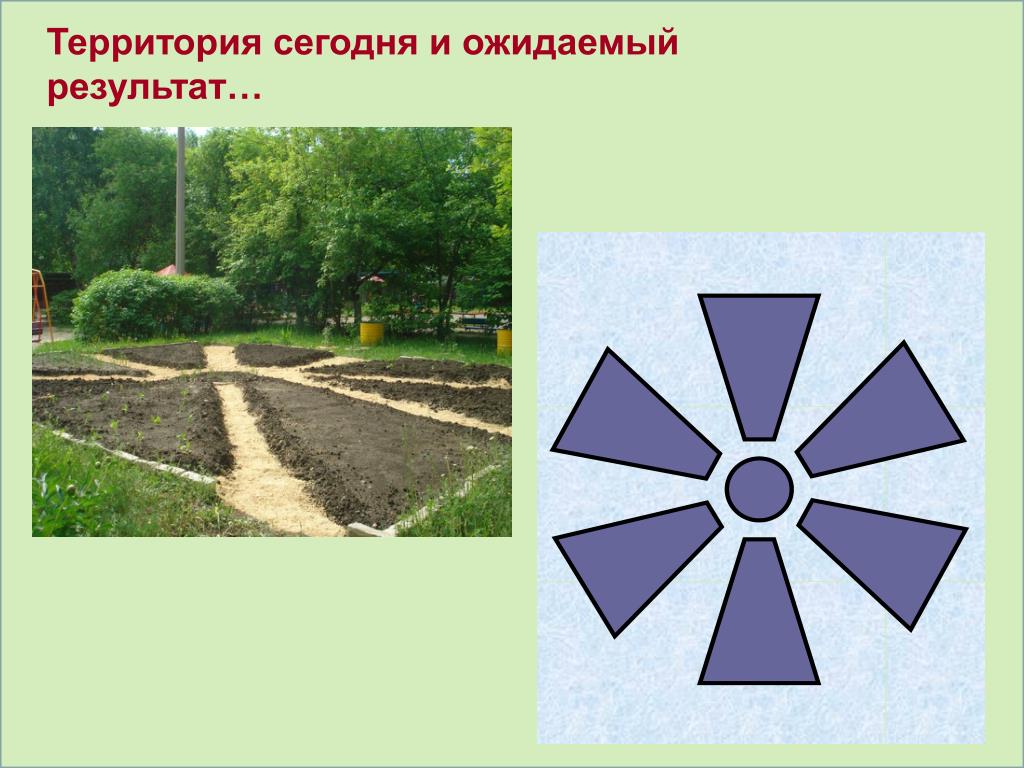 Территория сегодня и ожидаемый результат…